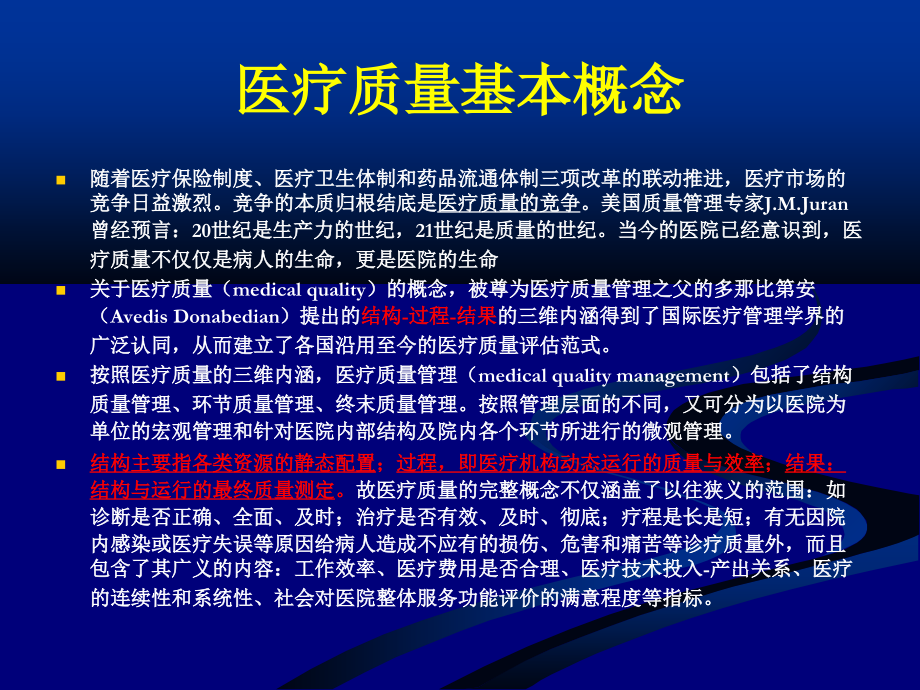 医疗质量基本概念

随着医疗保险制度、医疗卫生体制和药品流通体制三项改革的联动推进，医疗市场的竞争日益激烈。竞争的本质归根结底是医疗质量的竞争。美国质量管理专家J.M.Juran曾经预言：20世纪是生产力的世纪，21世纪是质量的世纪。当今的医院已经意识到，医疗质量不仅仅是病人的生命，更是医院的生命

关于医疗质量（medical quality）的概念，被尊为医疗质量管理之父的多那比第安（Avedis Donabedian）提出的结构-过程-结果的三维内涵得到了国际医疗管理学界的广泛认同，从而建立了各国沿用至今的医疗质量评估范式。

按照医疗质量的三维内涵，医疗质量管理（medical quality management）包括了结构质量管理、环节质量管理、终末质量管理。按照管理层面的不同，又可分为以医院为单位的宏观管理和针对医院内部结构及院内各个环节所进行的微观管理。

结构主要指各类资源的静态配置；过程，即医疗机构动态运行的质量与效率；结果：结构与运行的最终质量测定。故医疗质量的完整概念不仅涵盖了以往狭义的范围：如诊断是否正确、全面、及时；治疗是否有效、及时、彻底；疗程是长是短；有无因院内感染或医疗失误等原因给病人造成不应有的损伤、危害和痛苦等诊疗质量外，而且包含了其广义的内容：工作效率、医疗费用是否合理、医疗技术投入-产出关系、医疗的连续性和系统性、社会对医院整体服务功能评价的满意程度等指标。